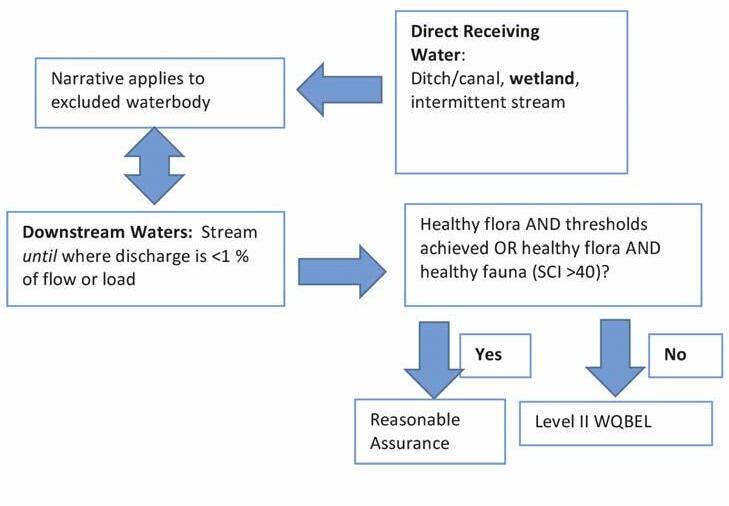 Direct Receiving Water: Ditch/canal, wetland, intermittent stream

Narrative applies to excluded waterbody

Downstream Waters: Stream until where discharge is <1 % of flow or load

Healthy flora AND thresholds achieved OR healthy flora AND healthy fauna (SCI >40)?

Yes

No

Reasonable Assurance

Level II WQBEL